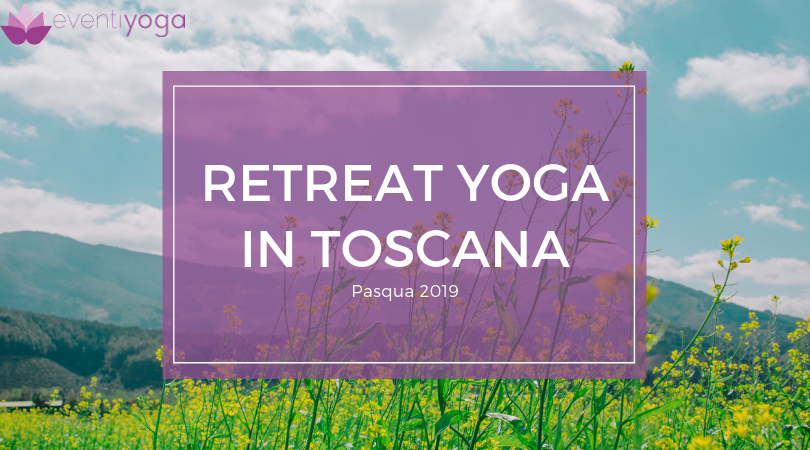 eventiyoga

RETREAT YOGA IN TOSCANA

Pasqua 2019